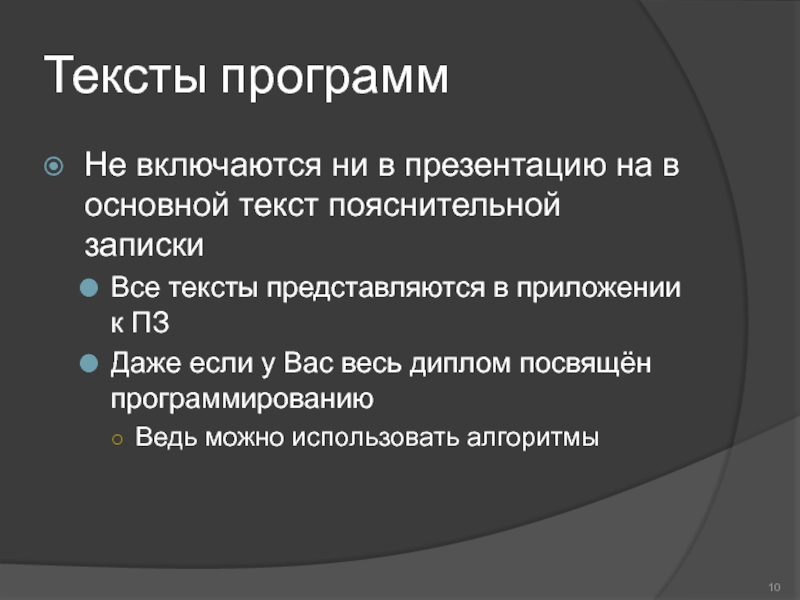 Тексты программ

Не включаются ни в презентацию на в основной текст пояснительной записки

Все тексты представляются в приложении к ПЗ

Даже если у Вас весь диплом посвящён программированию

Ведь можно использовать алгоритмы

10